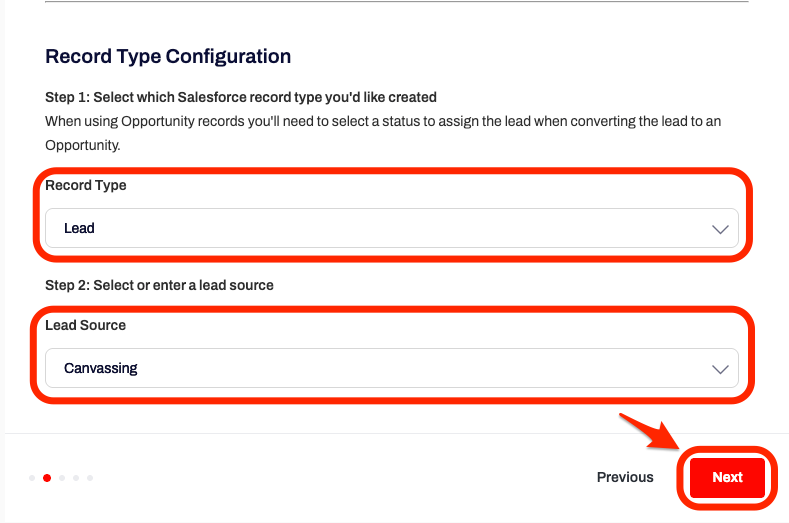 Record Type Configuration

Step 1: Select which Salesforce record type you'd like created

When using Opportunity records you'll need to select a status to assign the lead when converting the lead to an Opportunity.

Record Type

Lead

Step 2: Select or enter a lead source

Lead Source

Canvassing

Previous

Next